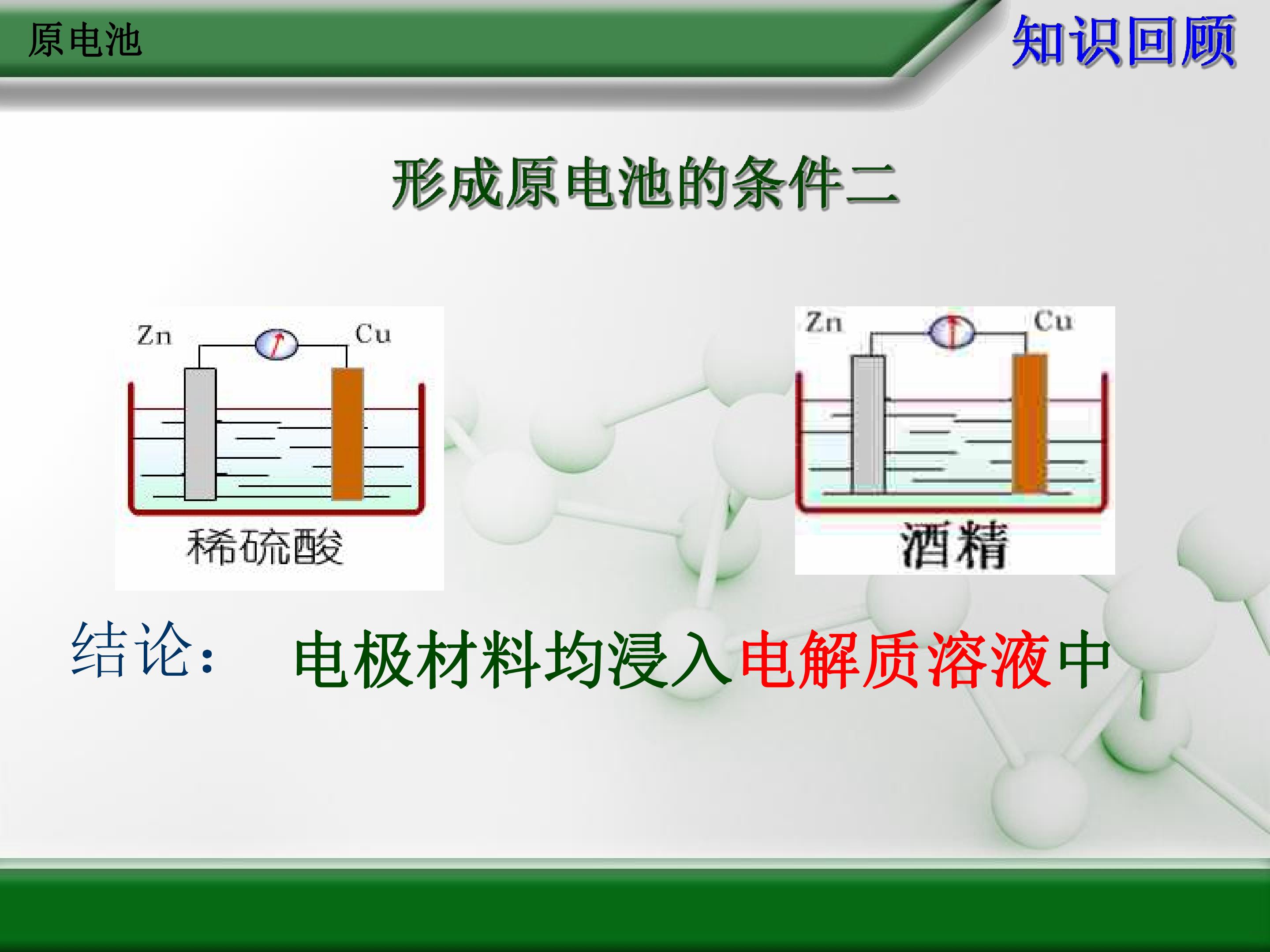 原电池

知识回顾

形成原电池的条件二

Zn

Cu

稀硫酸

Zn

Cu

酒精

结论： 电极材料均浸入电解质溶液中